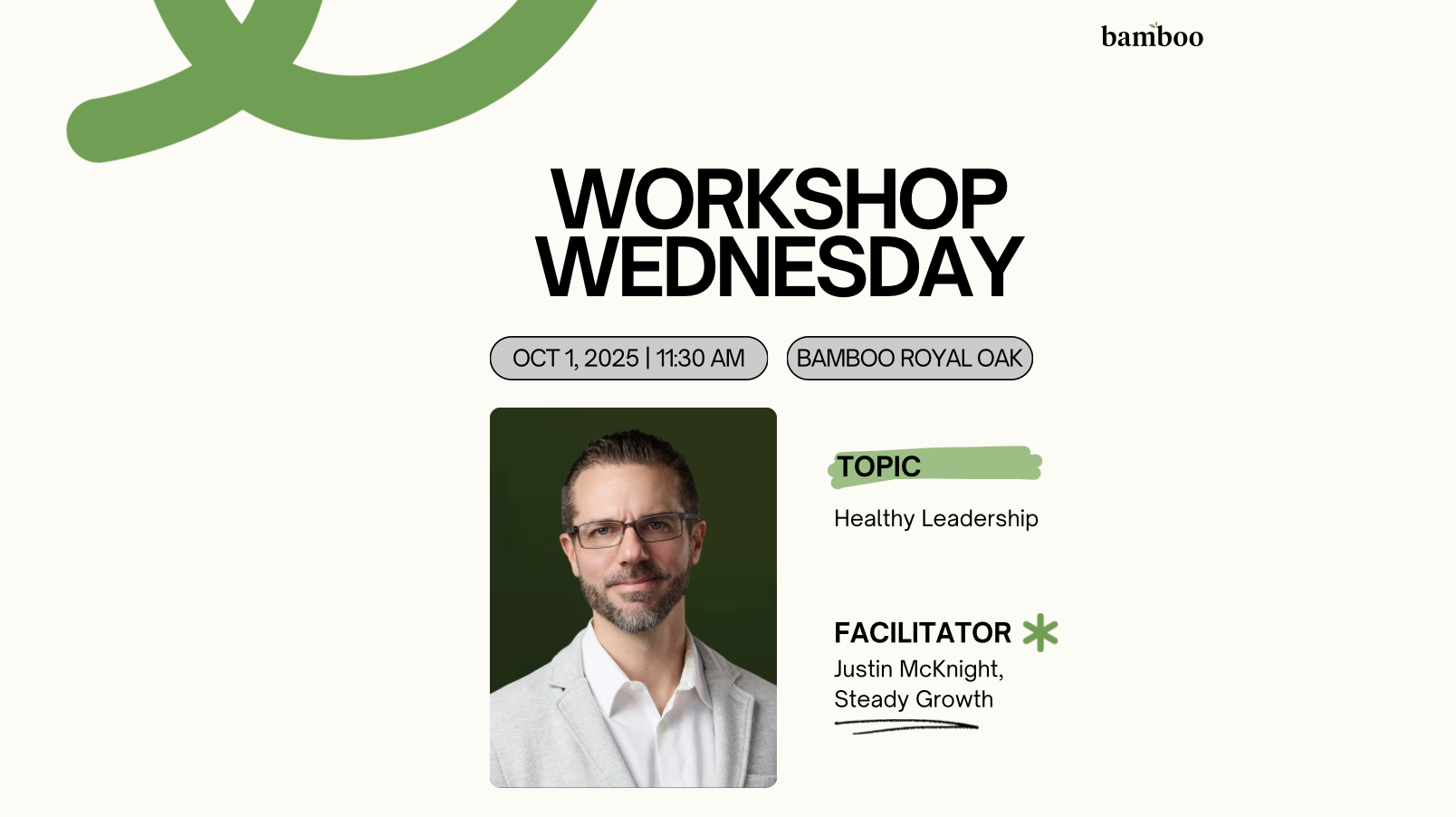 bamboo

WORKSHOP WEDNESDAY

OCT 1, 2025 | 11:30 AM

BAMBOO ROYAL OAK

TOPIC

Healthy Leadership

FACILITATOR

Justin McKnight, Steady Growth